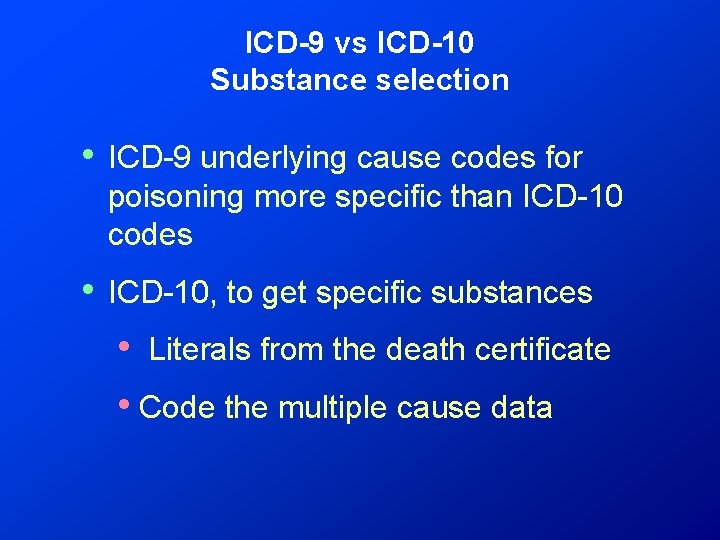 ICD-9 vs ICD-10
Substance selection

• ICD-9 underlying cause codes for poisoning more specific than ICD-10 codes

• ICD-10, to get specific substances

• Literals from the death certificate

• Code the multiple cause data